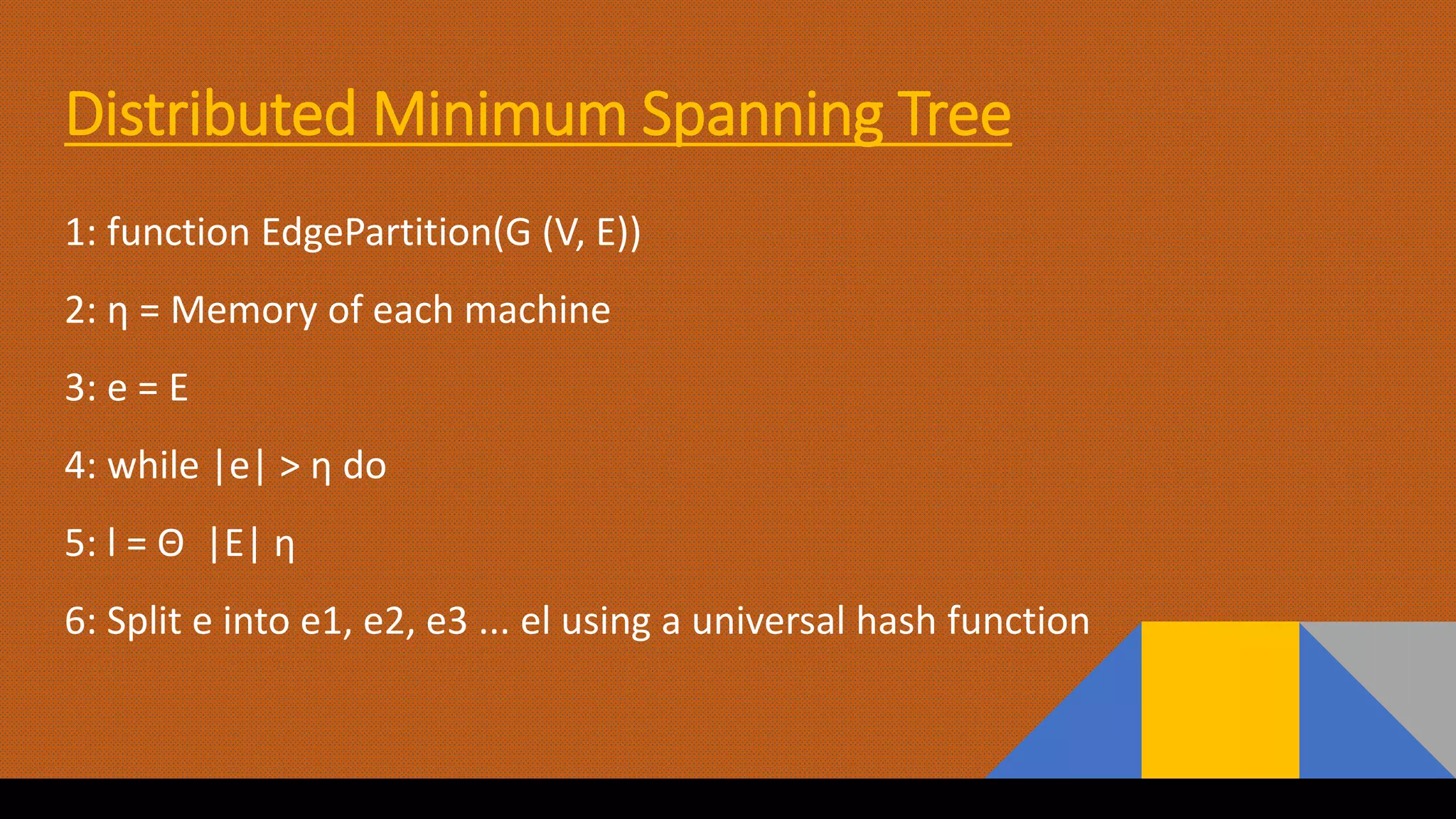 Distributed Minimum Spanning Tree

1: function EdgePartition(G (V, E))

2: η = Memory of each machine

3: e = E

4: while |e| > η do

5: l = Θ |E| η

6: Split e into e1, e2, e3 ... el using a universal hash function